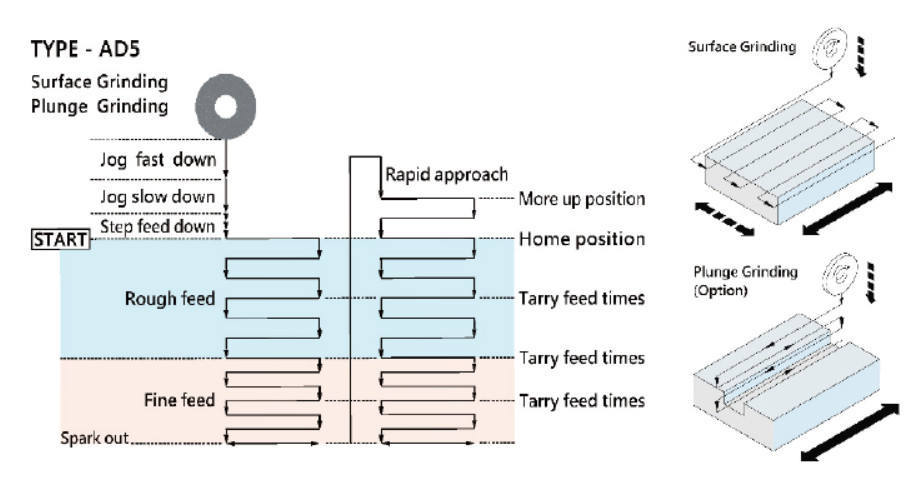 TYPE - AD5

Surface Grinding
Plunge Grinding

Jog fast down
Jog slow down
Step feed down
START

Rough feed

Fine feed

Spark out

Rapid approach
More up position
Home position
Tarry feed times
Tarry feed times
Tarry feed times

Surface Grinding

Plunge Grinding
(Option)